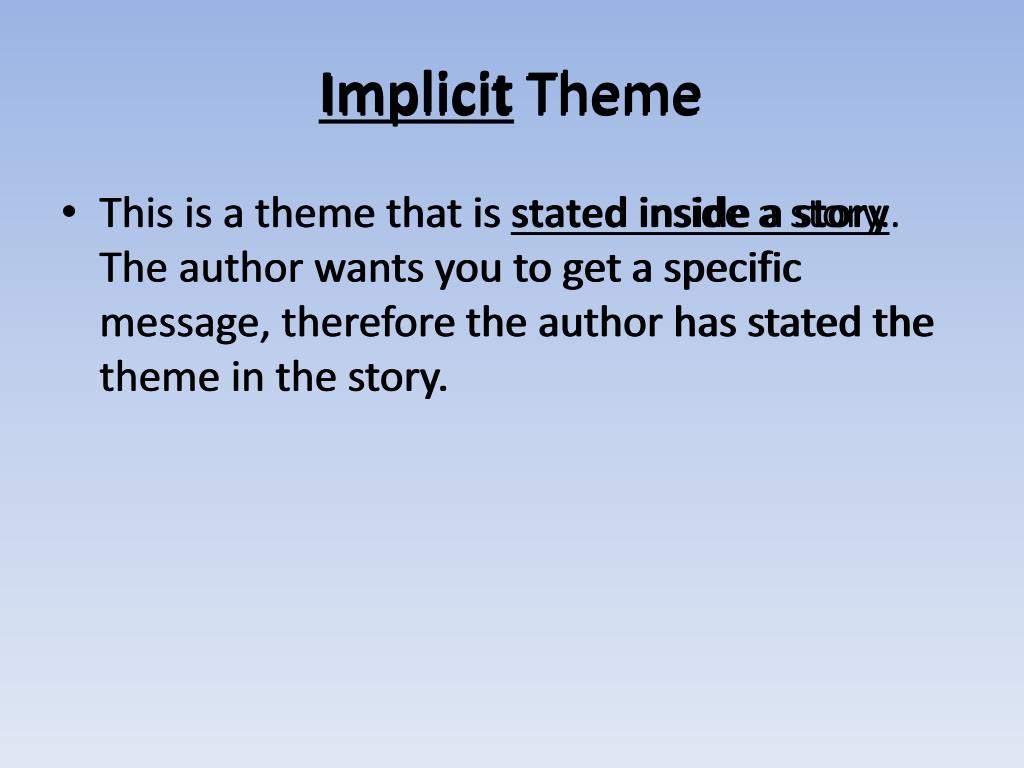 Implicit Theme

• This is a theme that is stated inside a story. The author wants you to get a specific message, therefore the author has stated the theme in the story.